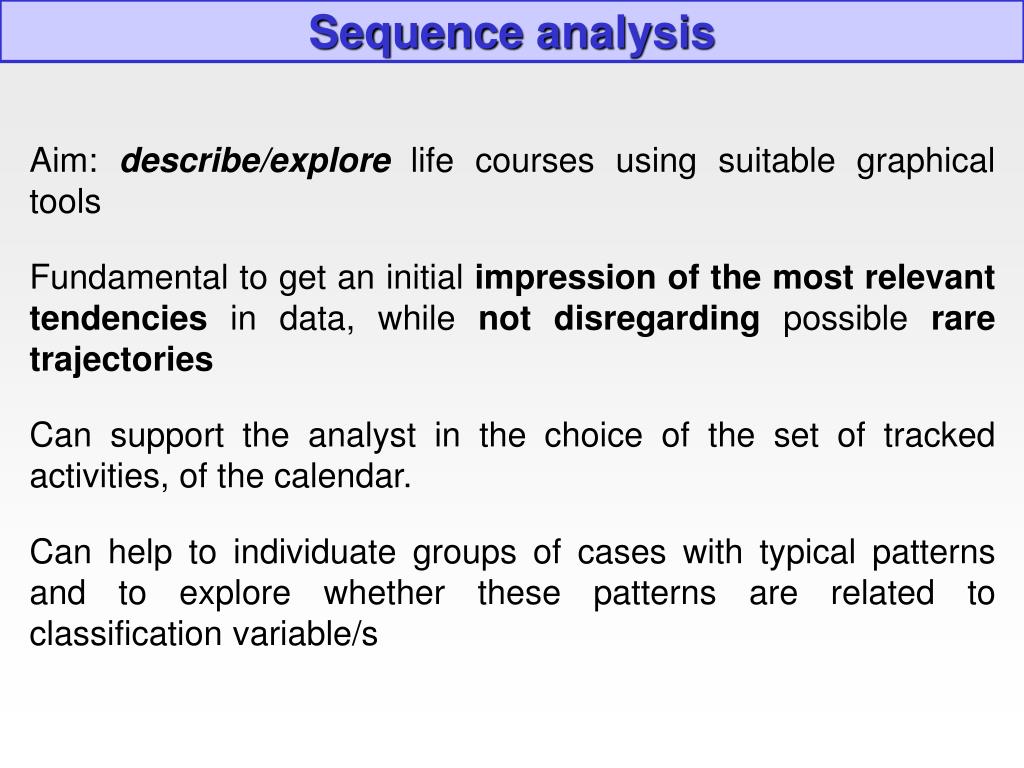 Sequence analysis

Aim: describe/explore life courses using suitable graphical tools

Fundamental to get an initial impression of the most relevant tendencies in data, while not disregarding possible rare trajectories

Can support the analyst in the choice of the set of tracked activities, of the calendar.

Can help to individuate groups of cases with typical patterns and to explore whether these patterns are related to classification variable/s